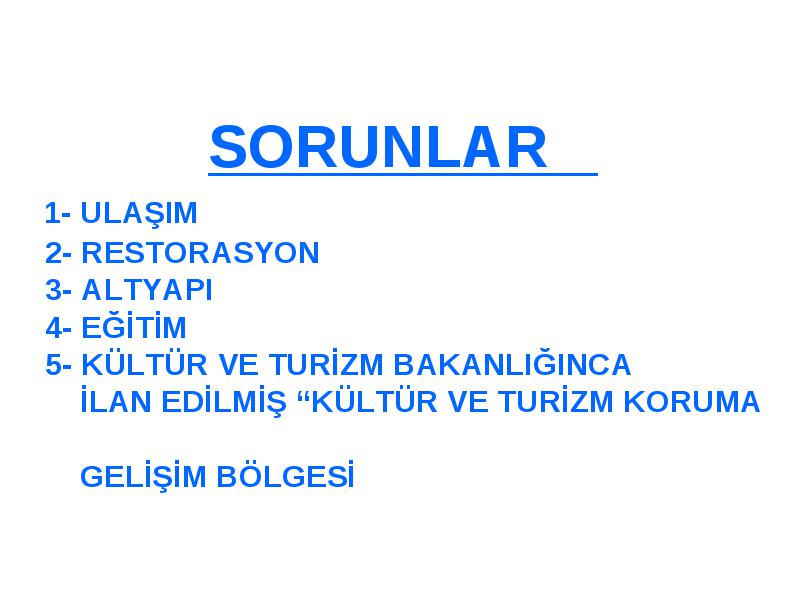 SORUNLAR

1- ULAŞIM
2- RESTORASYON
3- ALTYAPI
4- EĞİTİM
5- KÜLTÜR VE TURİZM BAKANLIĞINCA İLAN EDİLMİŞ “KÜLTÜR VE TURİZM KORUMA

GELİŞİM BÖLGESİ